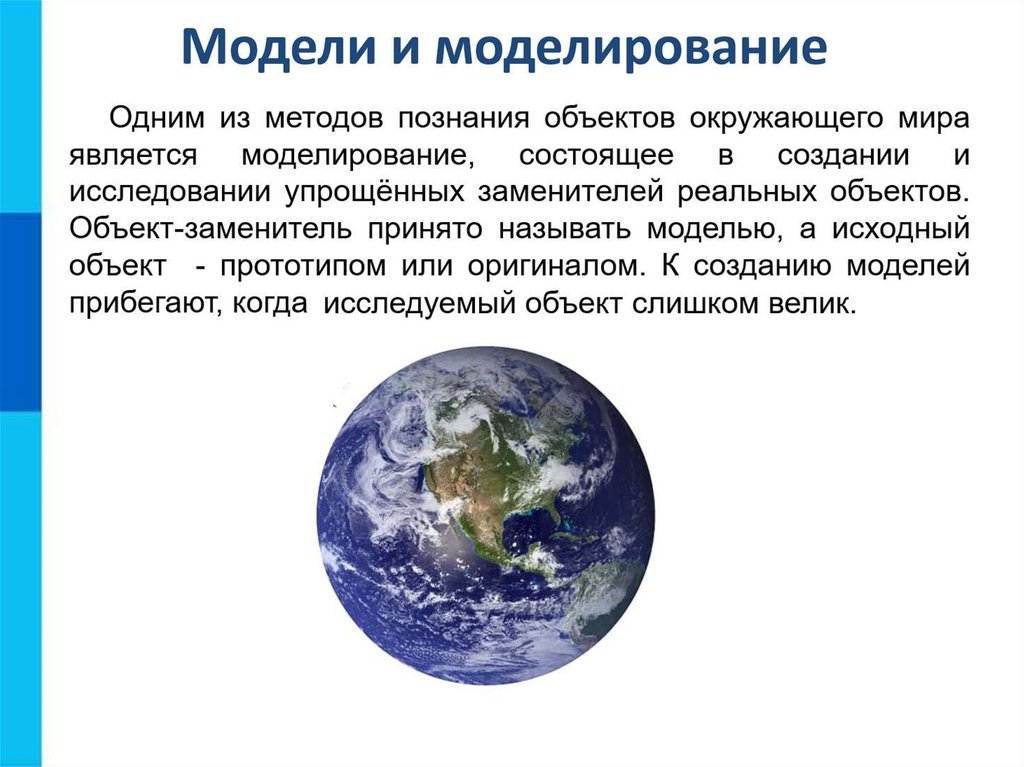 Модели и моделирование

Одним из методов познания объектов окружающего мира является моделирование, состоящее в создании и исследовании упрощённых заменителей реальных объектов. Объект-заменитель принято называть моделью, а исходный объект - прототипом или оригиналом. К созданию моделей прибегают, когда исследуемый объект слишком велик.